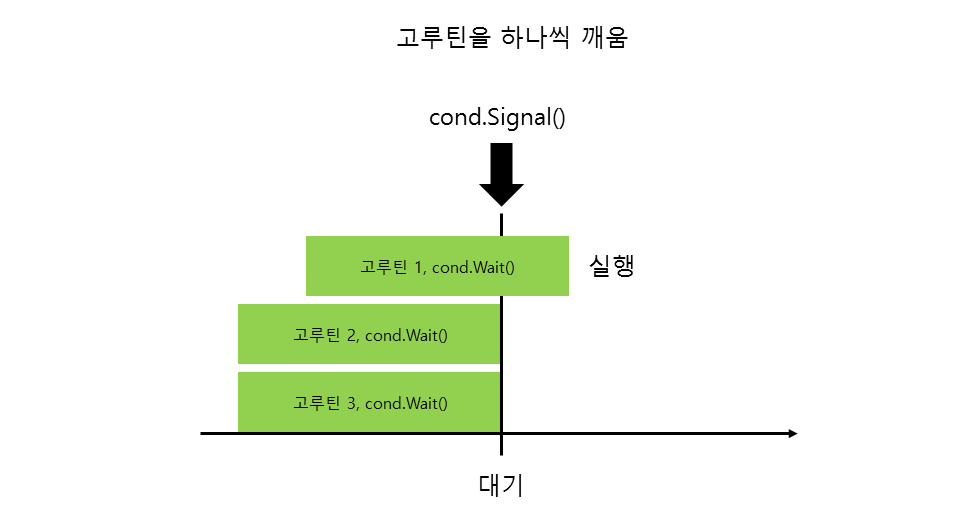 고루틴을 하나씩 깨움

cond.Signal()

고루틴 1, cond.Wait()

실행

고루틴 2, cond.Wait()

고루틴 3, cond.Wait()

대기